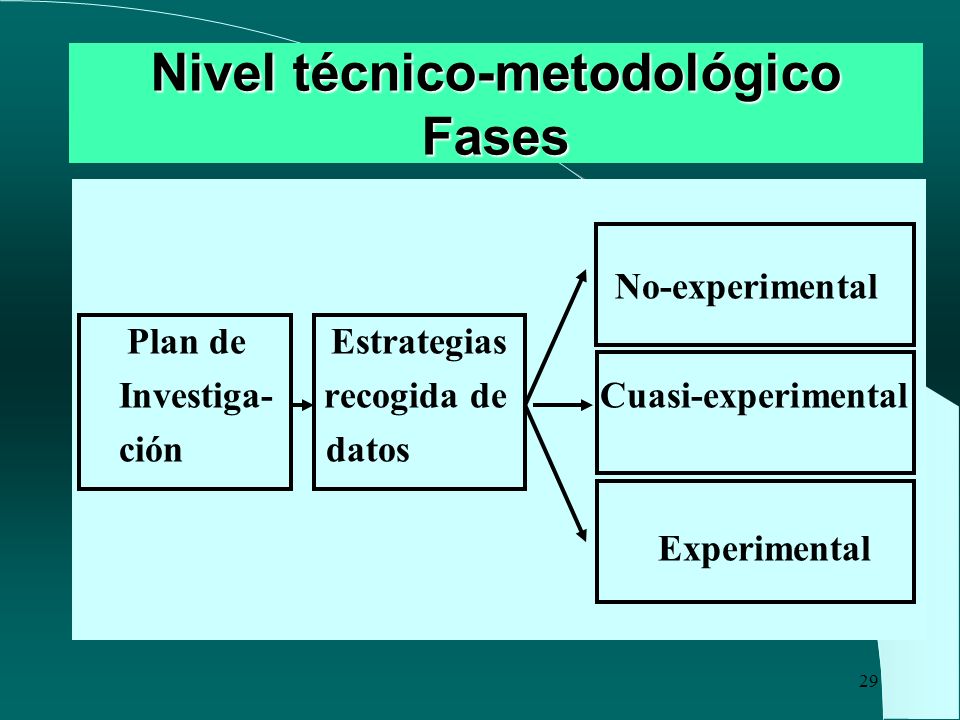 Nivel técnico-metodológico
Fases

Plan de Investigación

Estrategias recogida de datos

No-experimental

Cuasi-experimental

Experimental

29